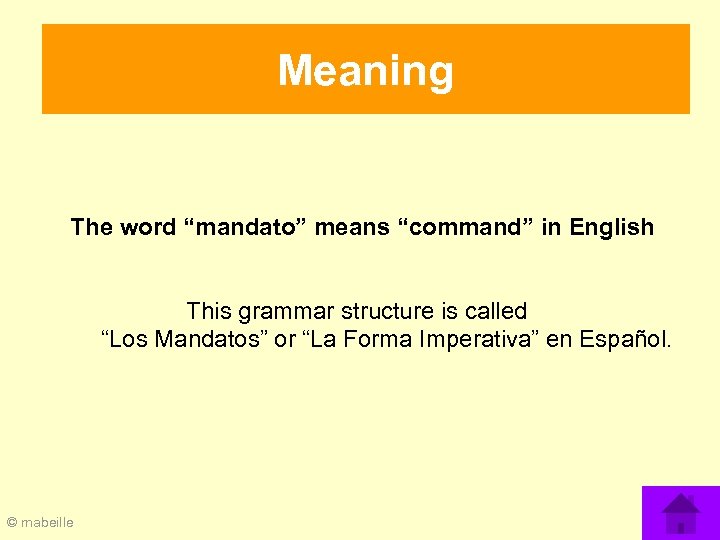 Meaning

The word “mandato” means “command” in English

This grammar structure is called “Los Mandatos” or “La Forma Imperativa” en Español.

© mabeille